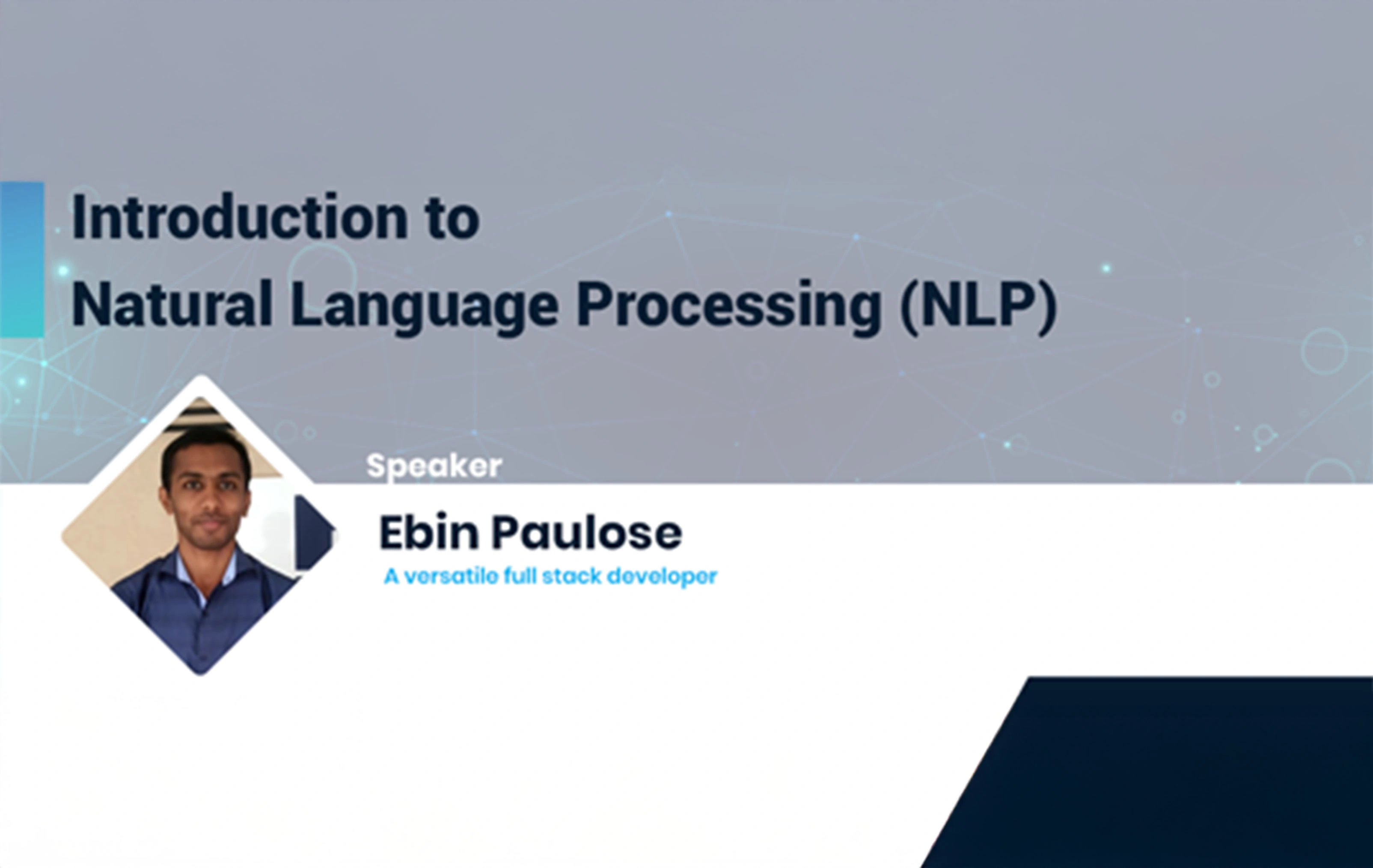 Introduction to
Natural Language Processing (NLP)

Speaker

Ebin Paulose

A versatile full stack developer